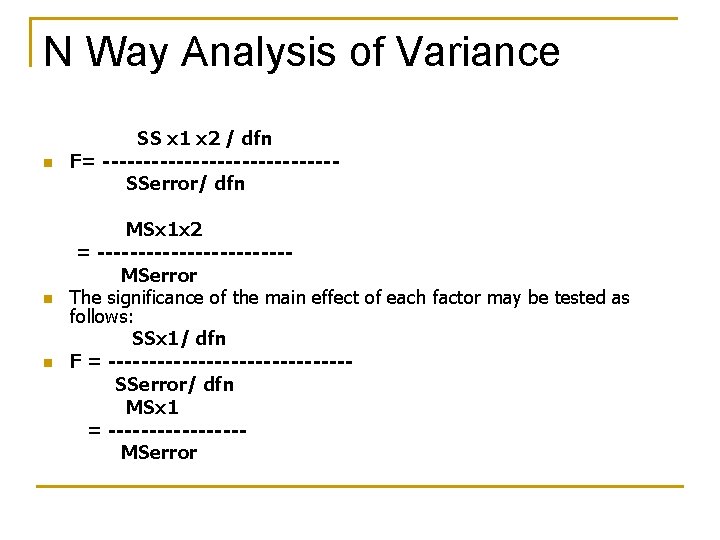 N Way Analysis of Variance

SS x1 x2 / dfn
F= -----------------------------
SSerror/ dfn

MSx1x2
= ------------------------
MSerror

The significance of the main effect of each factor may be tested as follows:

SSx1/ dfn
F = ------------------------------
SSerror/ dfn
MSx1
= -----------------
MSerror